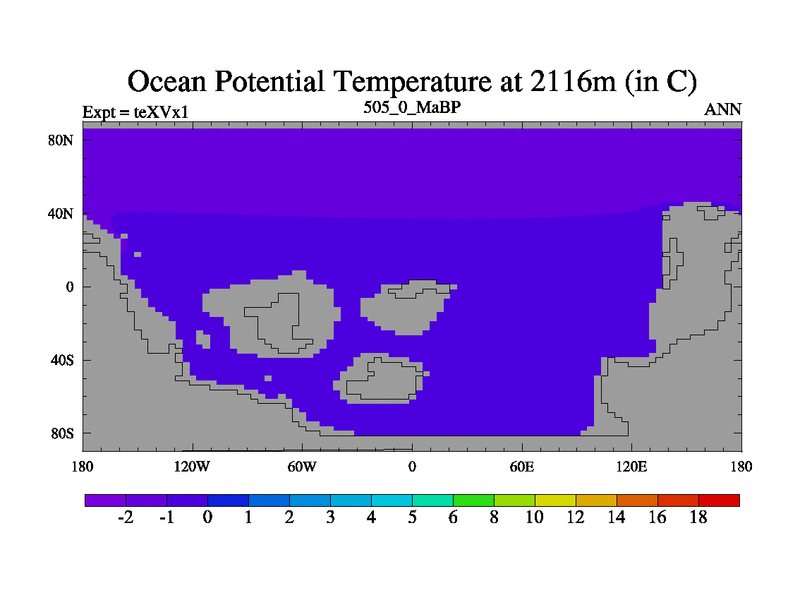 Ocean Potential Temperature at 2116m (in C)

Expt = teXVx1

505_0_MaBP

ANN

80N
40N
0
40S
80S

180
120W
60W
0
60E
120E
180

-2
-1
0
1
2
3
4
5
6
8
10
12
14
16
18